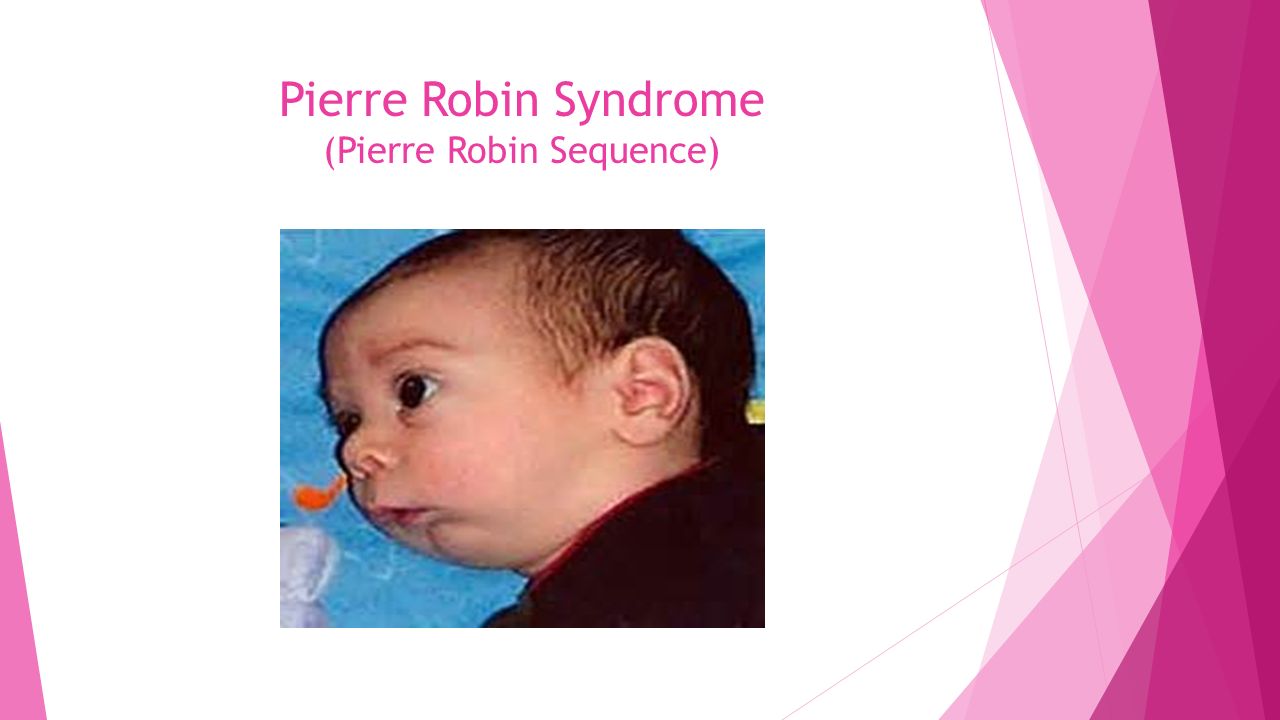 Pierre Robin Syndrome
(Pierre Robin Sequence)